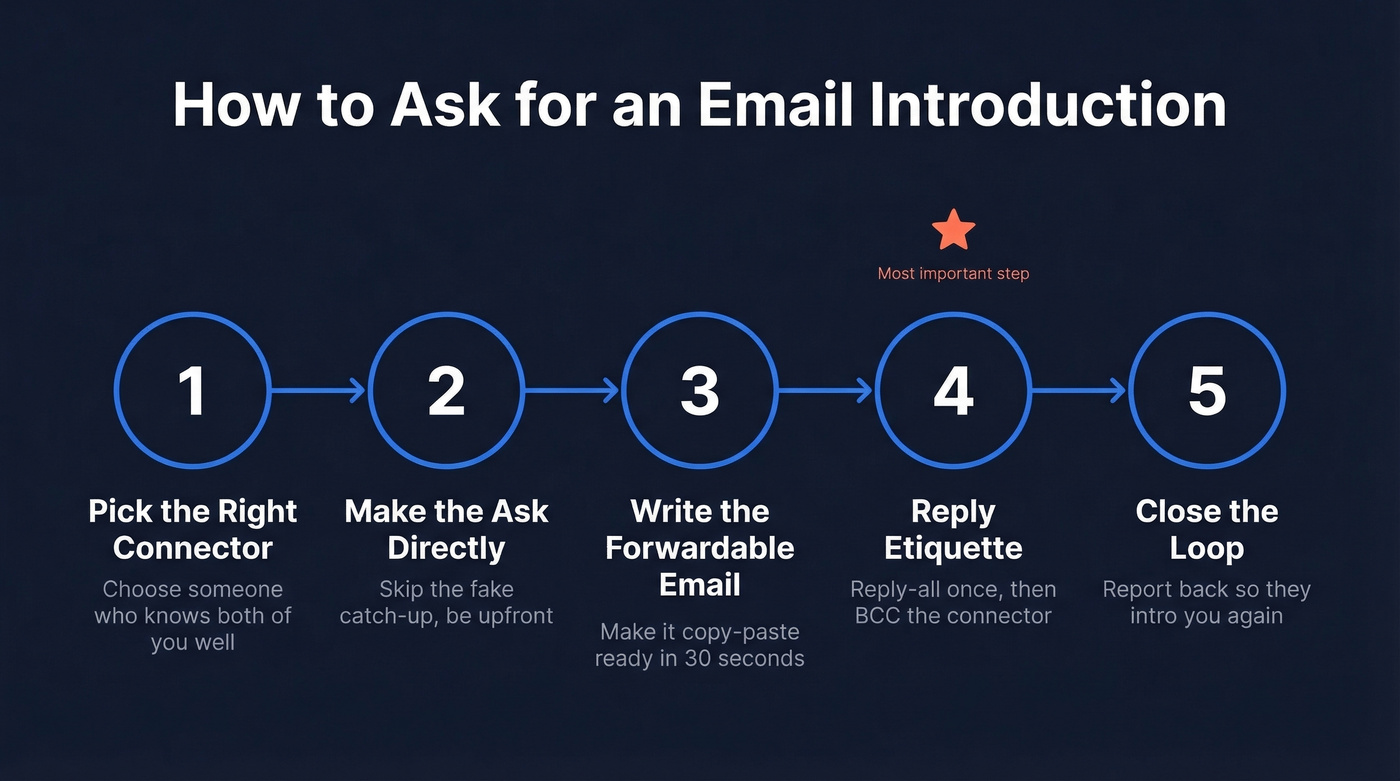 How to Ask for an Email Introduction

Most important step

1

Pick the Right Connector

Choose someone who knows both of you well

2

Make the Ask Directly

Skip the fake catch-up, be upfront

3

Write the Forwardable Email

Make it copy-paste ready in 30 seconds

4

Reply Etiquette

Reply-all once, then BCC the connector

5

Close the Loop

Report back so they intro you again